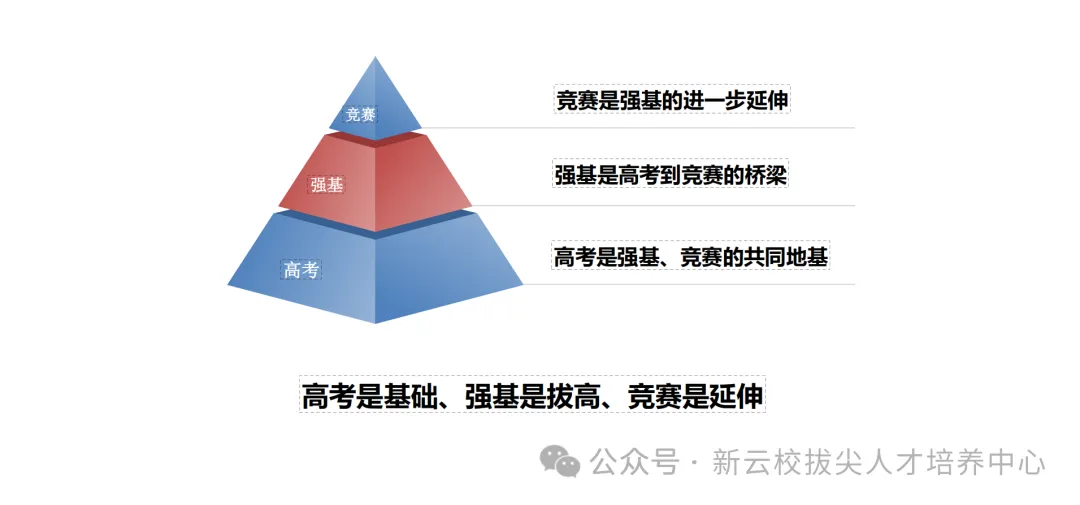 竞赛

强基

高考

竞赛是强基的进一步延伸

强基是高考到竞赛的桥梁

高考是强基、竞赛的共同地基

高考是基础、强基是拔高、竞赛是延伸

公众号 · 新云校拔尖人才培养中心